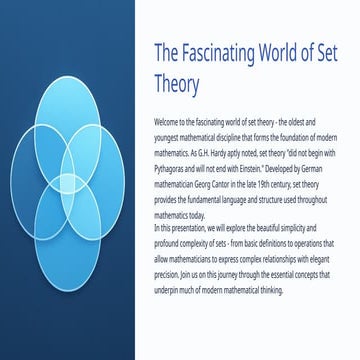 The Fascinating World of Set Theory

Welcome to the fascinating world of set theory - the oldest and youngest mathematical discipline that forms the foundation of modern mathematics. As G.H. Hardy aptly noted, set theory "did not begin with Pythagoras and will not end with Einstein." Developed by German mathematician Georg Cantor in the late 19th century, set theory provides the fundamental language and structure used throughout mathematics today.

In this presentation, we will explore the beautiful simplicity and profound complexity of sets - from basic definitions to operations that allow mathematicians to express complex relationships with elegant precision. Join us on this journey through the essential concepts that underpin much of modern mathematical thinking.